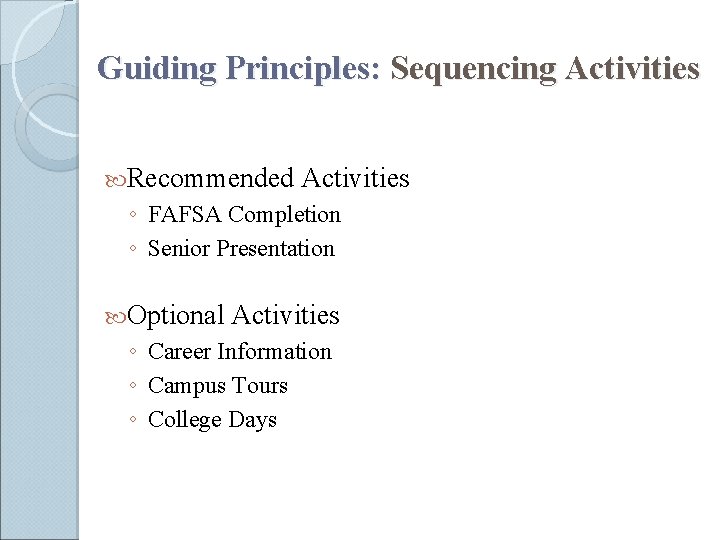 Guiding Principles: Sequencing Activities

Recommended Activities
◦ FAFSA Completion
◦ Senior Presentation

Optional Activities
◦ Career Information
◦ Campus Tours
◦ College Days